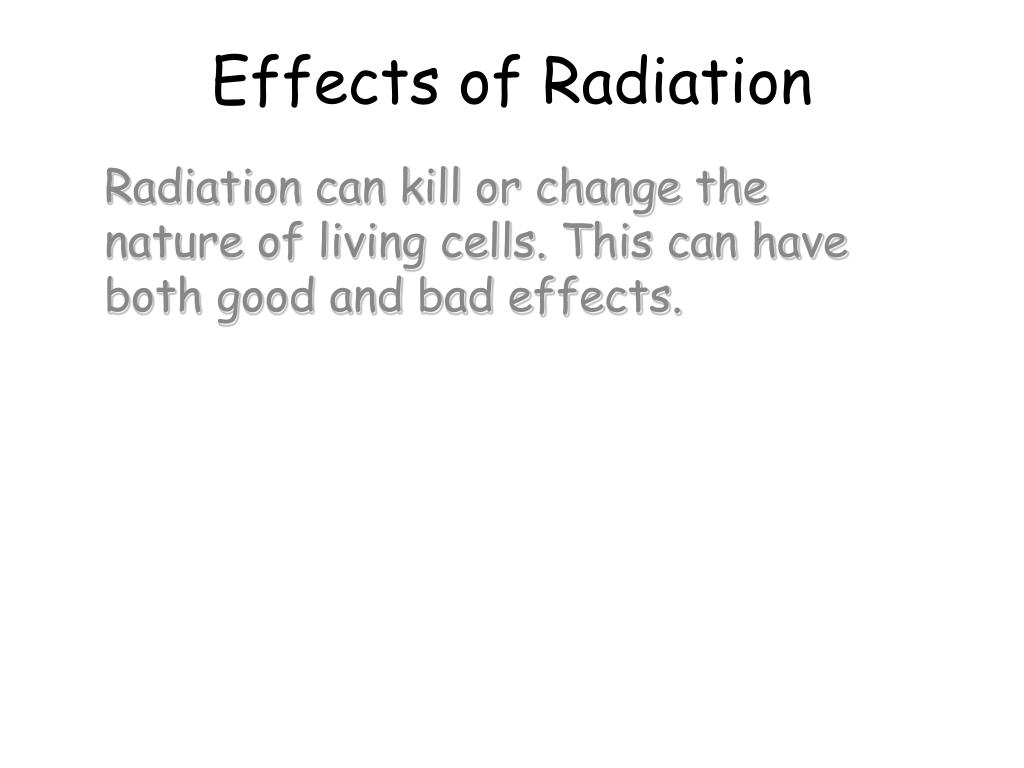 Effects of Radiation

Radiation can kill or change the nature of living cells. This can have both good and bad effects.